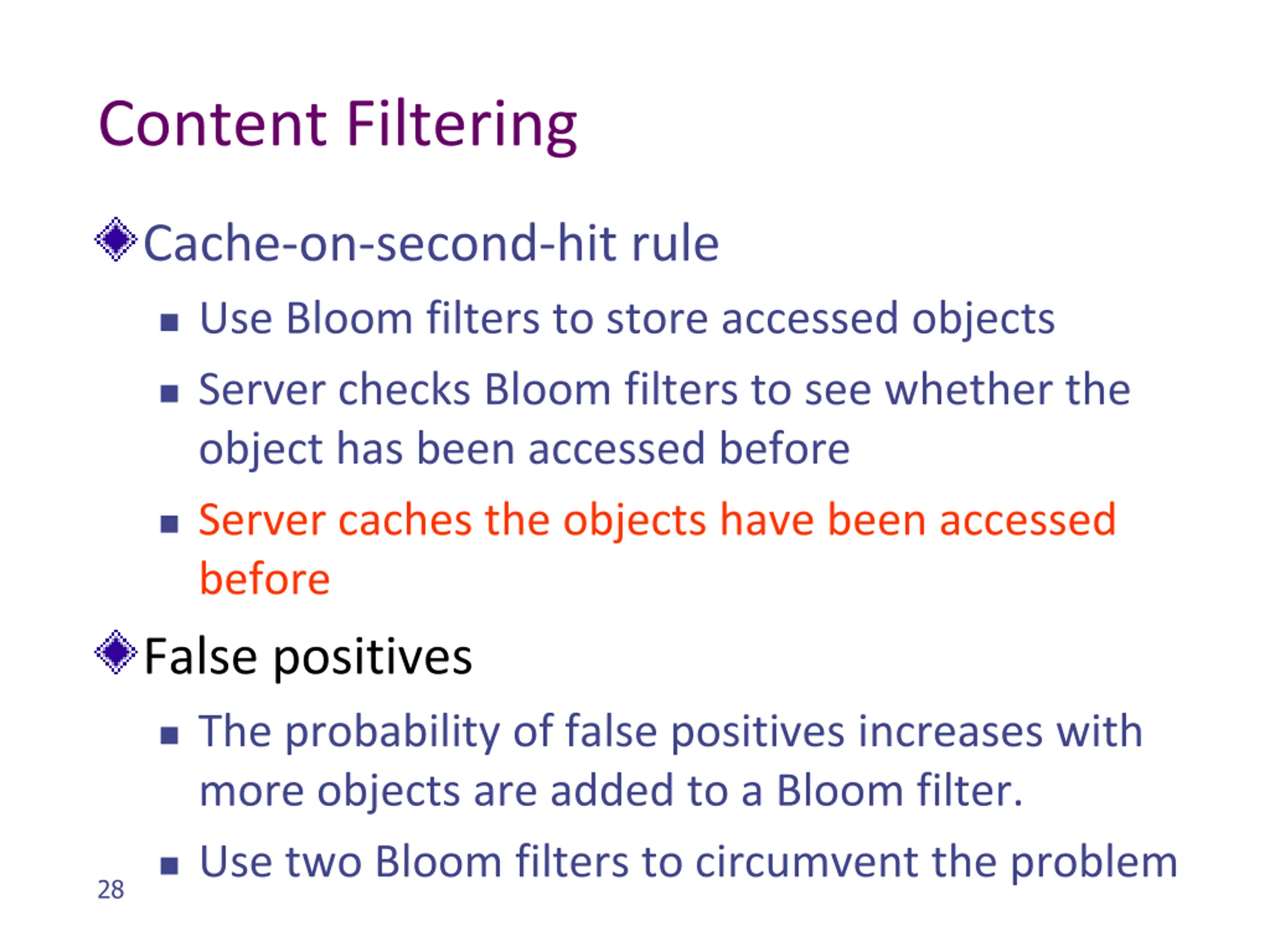 Content Filtering

Cache-on-second-hit rule

Use Bloom filters to store accessed objects

Server checks Bloom filters to see whether the object has been accessed before

Server caches the objects have been accessed before

False positives

The probability of false positives increases with more objects are added to a Bloom filter.

Use two Bloom filters to circumvent the problem

28